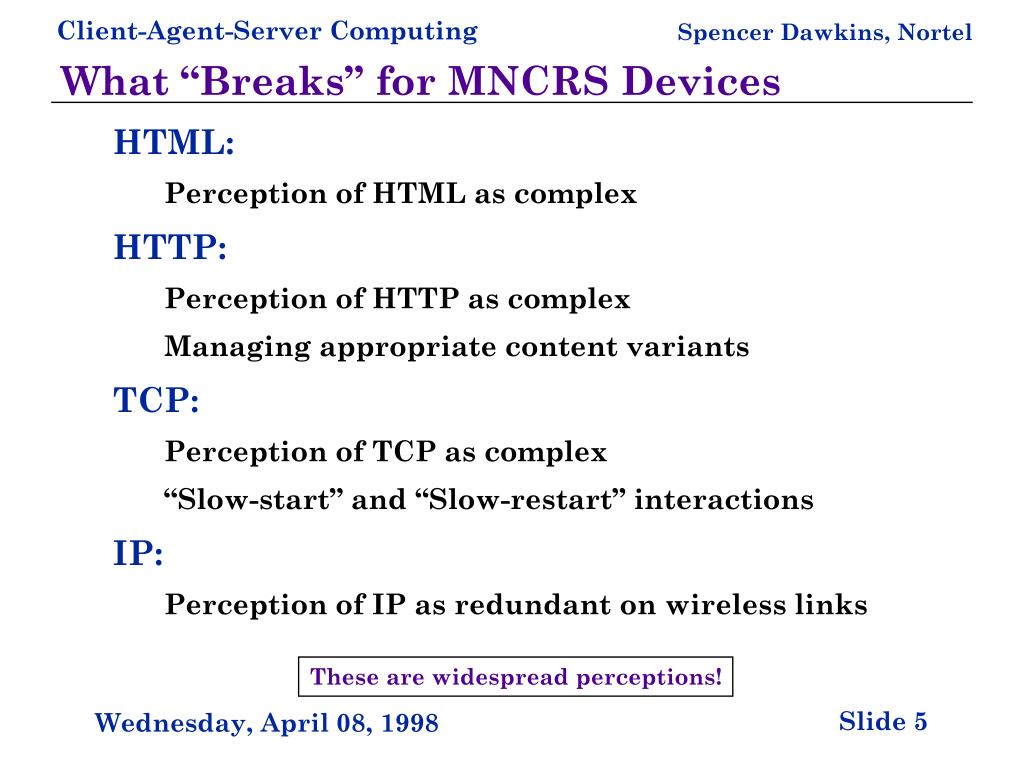 Client-Agent-Server Computing

Spencer Dawkins, Nortel

What “Breaks” for MNCRS Devices

HTML:

Perception of HTML as complex

HTTP:

Perception of HTTP as complex

Managing appropriate content variants

TCP:

Perception of TCP as complex

“Slow-start” and “Slow-restart” interactions

IP:

Perception of IP as redundant on wireless links

These are widespread perceptions!

Wednesday, April 08, 1998

Slide 5